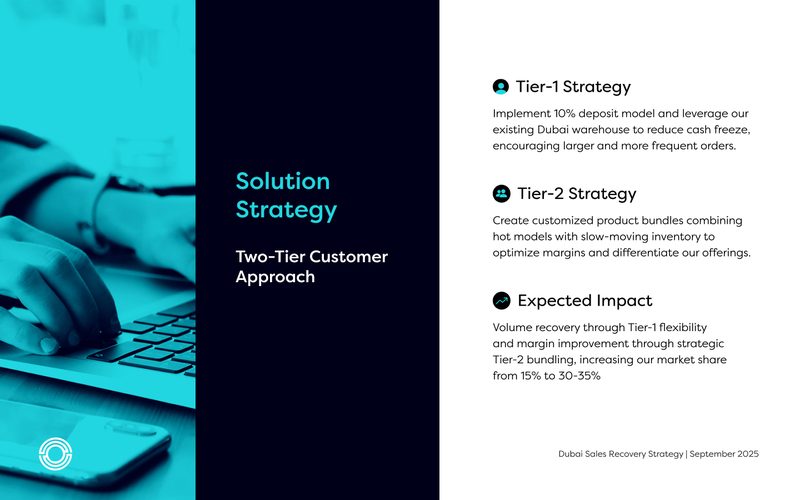 Solution Strategy

Two-Tier Customer Approach

Tier-1 Strategy

Implement 10% deposit model and leverage our existing Dubai warehouse to reduce cash freeze, encouraging larger and more frequent orders.

Tier-2 Strategy

Create customized product bundles combining hot models with slow-moving inventory to optimize margins and differentiate our offerings.

Expected Impact

Volume recovery through Tier-1 flexibility and margin improvement through strategic Tier-2 bundling, increasing our market share from 15% to 30-35%

Dubai Sales Recovery Strategy | September 2025